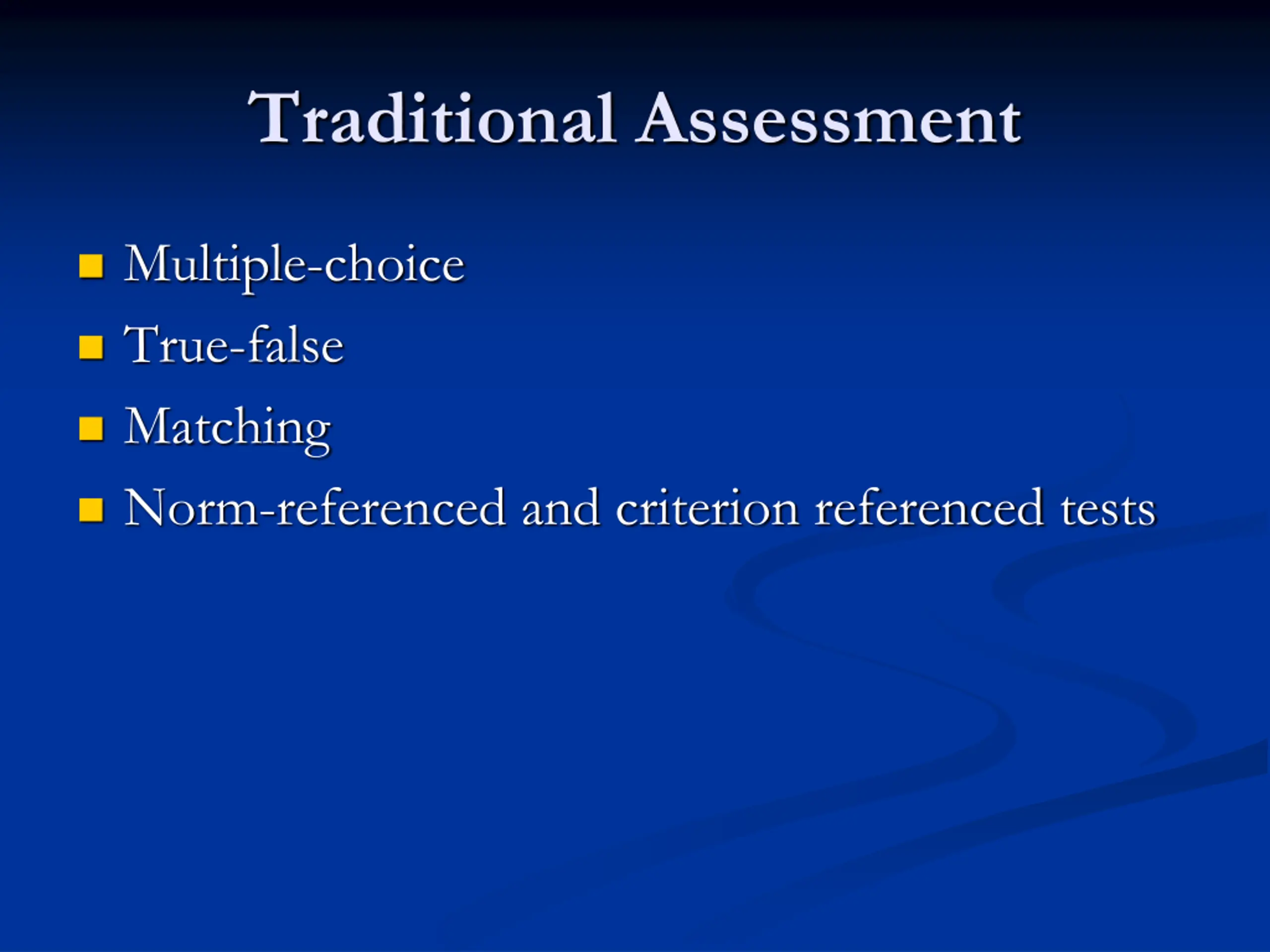 Traditional Assessment

- Multiple-choice
- True-false
- Matching
- Norm-referenced and criterion referenced tests